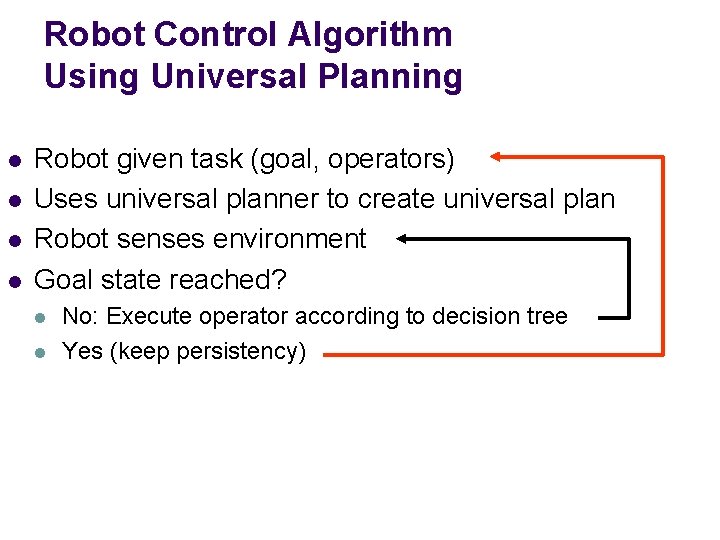 Robot Control Algorithm
Using Universal Planning

- Robot given task (goal, operators)
- Uses universal planner to create universal plan
- Robot senses environment
- Goal state reached?
  - No: Execute operator according to decision tree
  - Yes (keep persistency)